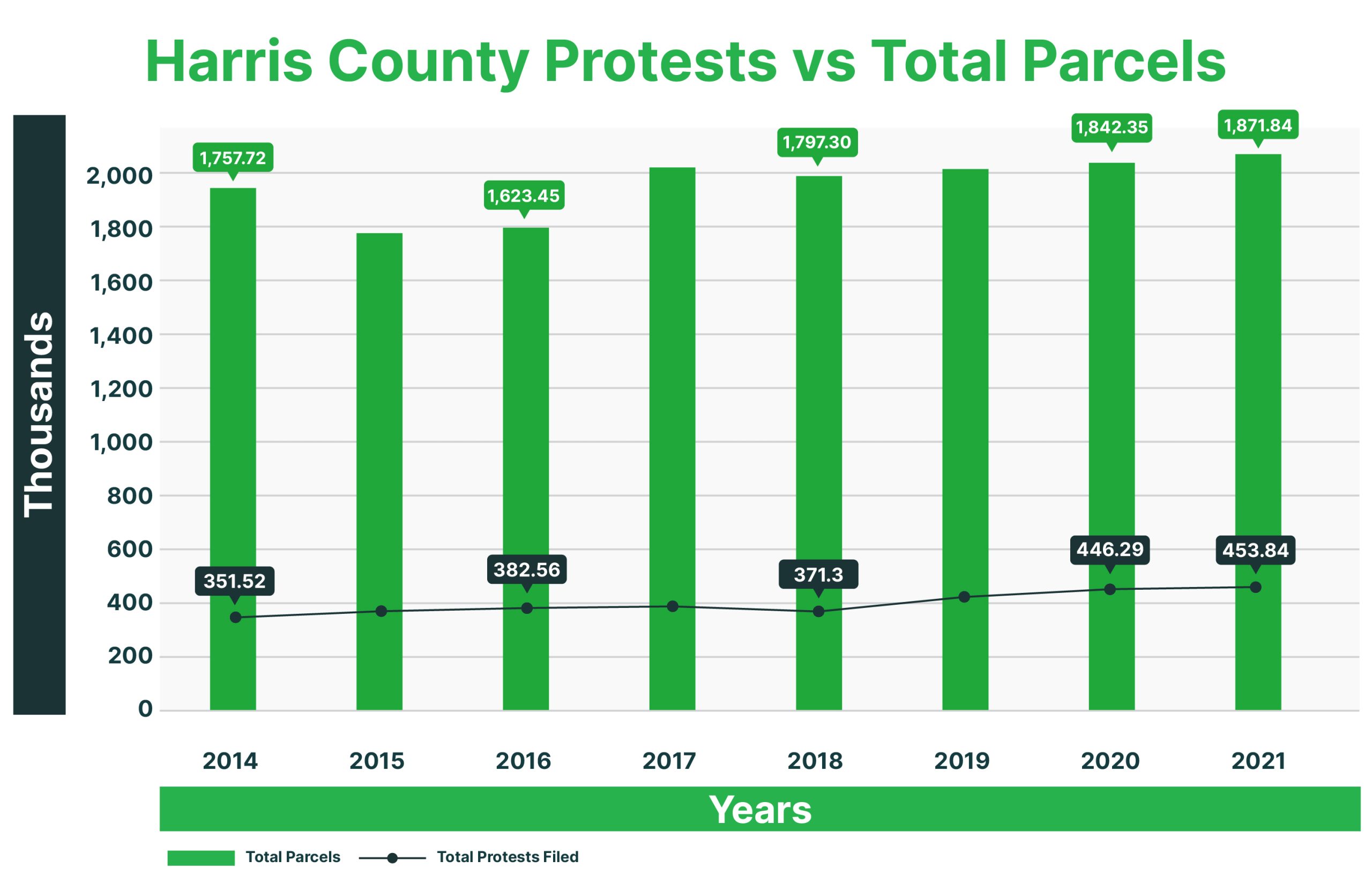 Harris County Protests vs Total Parcels

Thousands

2,000
1,800
1,600
1,400
1,200
1,000
800
600
400
200
0

1,757.72
1,623.45
1,797.30
1,842.35
1,871.84

351.52
382.56
371.3
446.29
453.84

2014 2015 2016 2017 2018 2019 2020 2021

Years

Total Parcels
Total Protests Filed